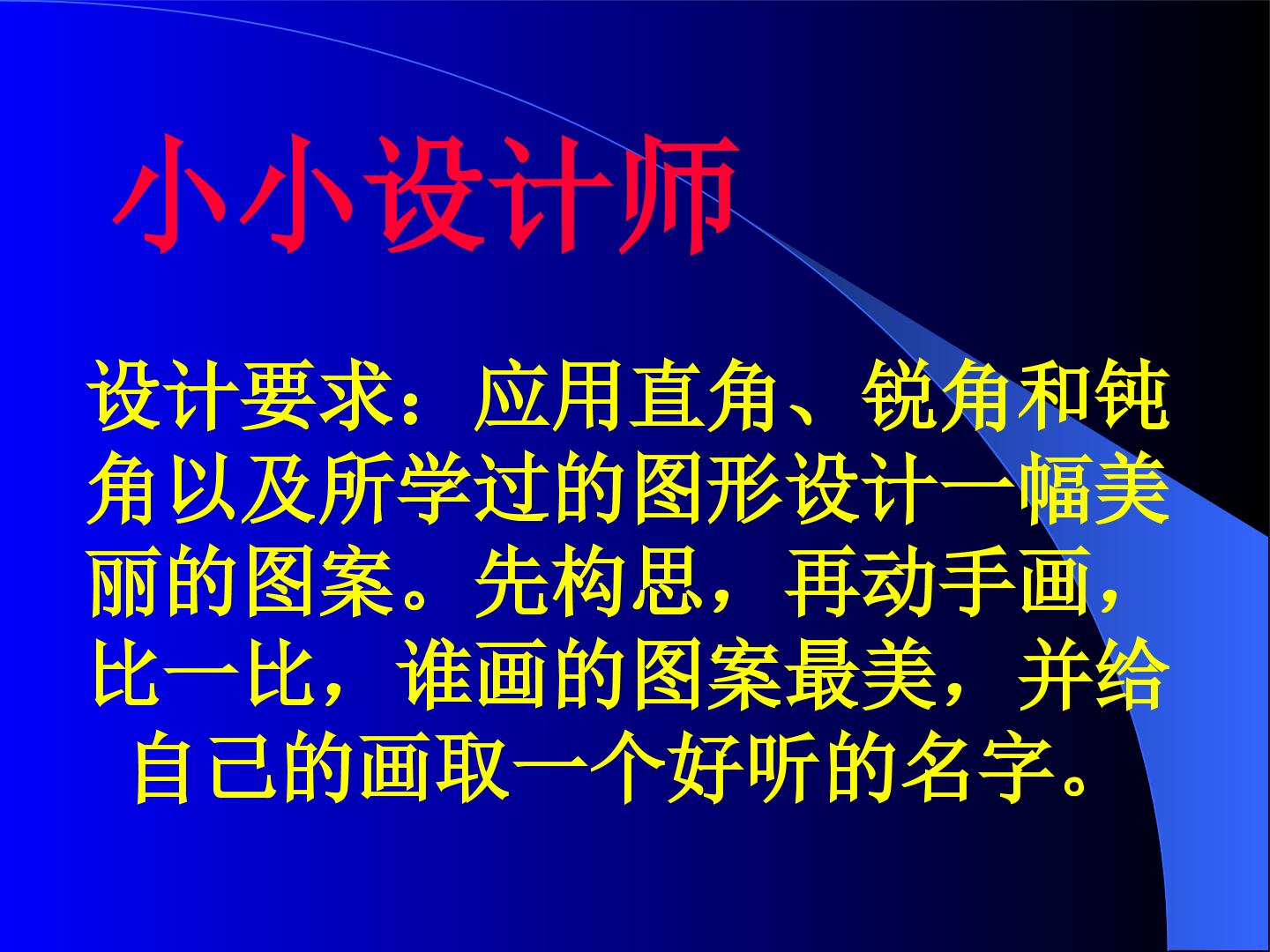 小小设计师

设计要求：应用直角、锐角和钝角以及所学过的图形设计一幅美丽的图案。先构思，再动手画，比一比，谁画的图案最美，并给自己的画取一个好听的名字。